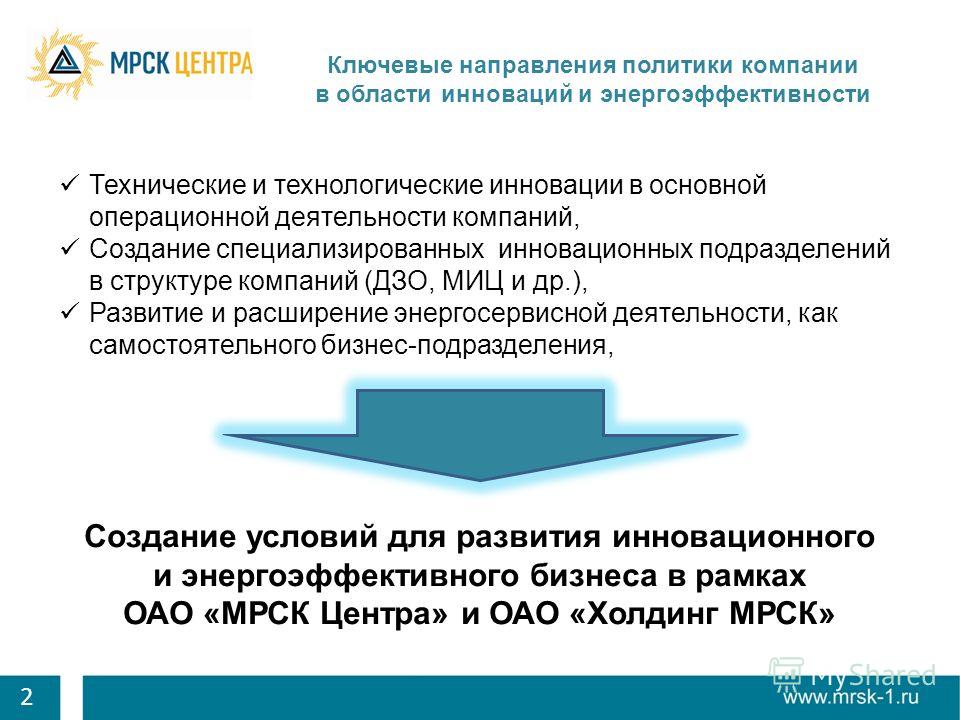 МРСК ЦЕНТРА

Ключевые направления политики компании в области инноваций и энергоэффективности

✓ Технические и технологические инновации в основной операционной деятельности компаний,
✓ Создание специализированных инновационных подразделений в структуре компаний (ДЗО, МИЦ и др.),
✓ Развитие и расширение энергосервисной деятельности, как самостоятельного бизнес-подразделения,

Создание условий для развития инновационного и энергоэффективного бизнеса в рамках ОАО «МРСК Центра» и ОАО «Холдинг МРСК»

2

MyShared

www.mrsk-1.ru